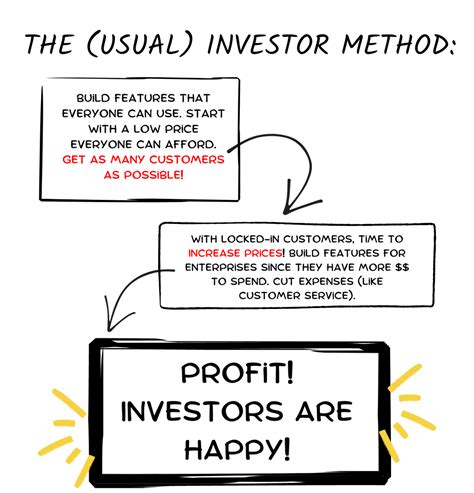 THE (USUAL) INVESTOR METHOD:

BUILD FEATURES THAT EVERYONE CAN USE. START WITH A LOW PRICE EVERYONE CAN AFFORD. GET AS MANY CUSTOMERS AS POSSIBLE!

WITH LOCKED-IN CUSTOMERS, TIME TO INCREASE PRICES! BUILD FEATURES FOR ENTERPRISES SINCE THEY HAVE MORE $$ TO SPEND. CUT EXPENSES (LIKE CUSTOMER SERVICE).

PROFIT! INVESTORS ARE HAPPY!